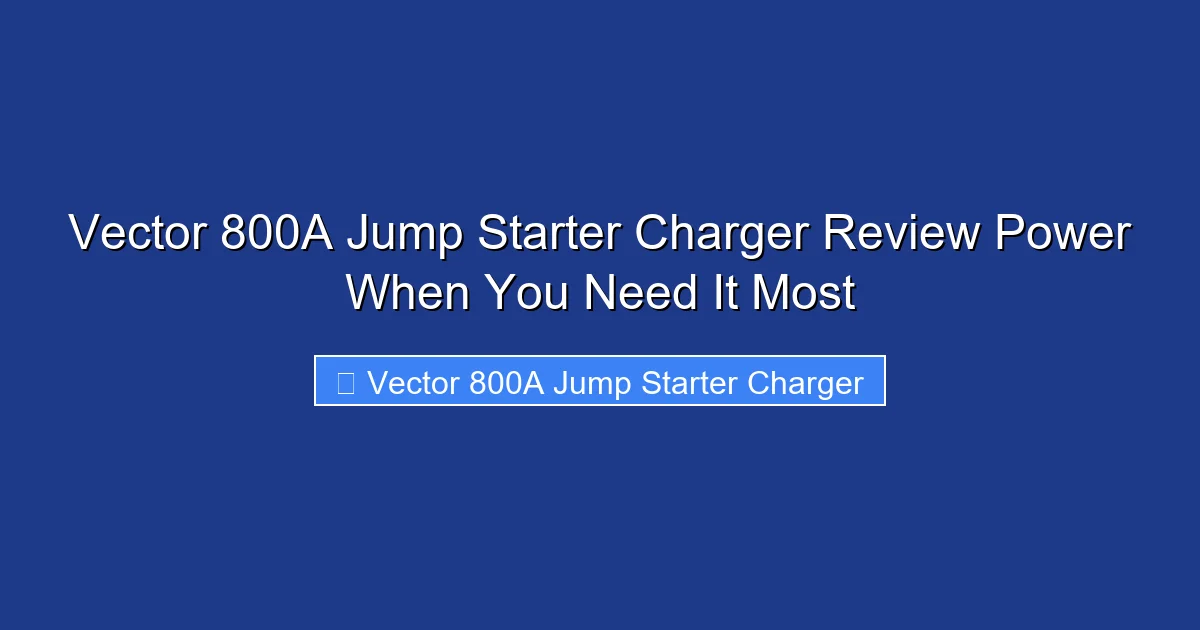 Vector 800A Jump Starter Charger Review Power When You Need It Most

Vector 800A Jump Starter Charger